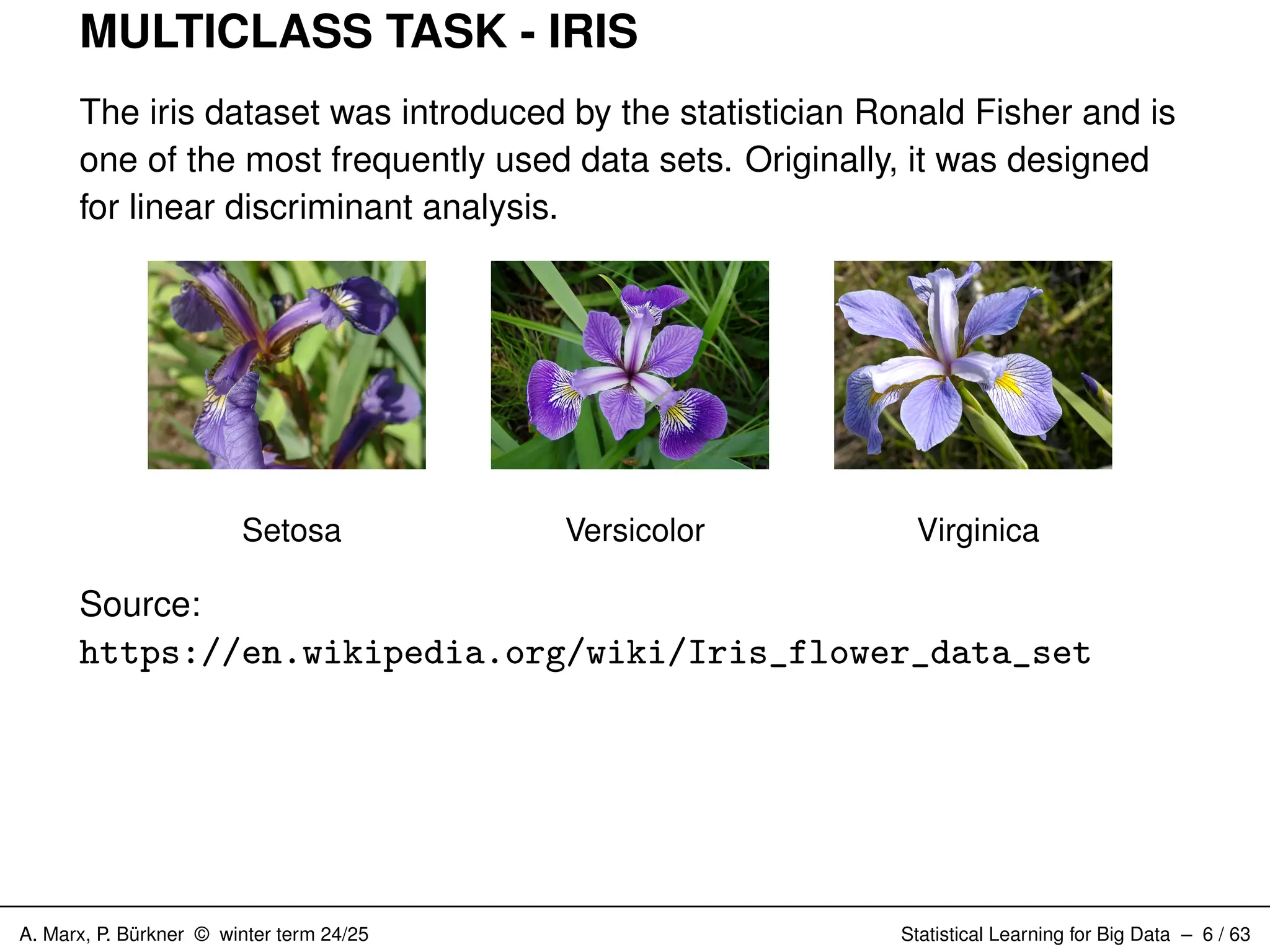 MULTICLASS TASK - IRIS

The iris dataset was introduced by the statistician Ronald Fisher and is one of the most frequently used data sets. Originally, it was designed for linear discriminant analysis.

Setosa

Versicolor

Virginica

Source:
https://en.wikipedia.org/wiki/Iris_flower_data_set

A. Marx, P. Bürkner © winter term 24/25

Statistical Learning for Big Data – 6 / 63